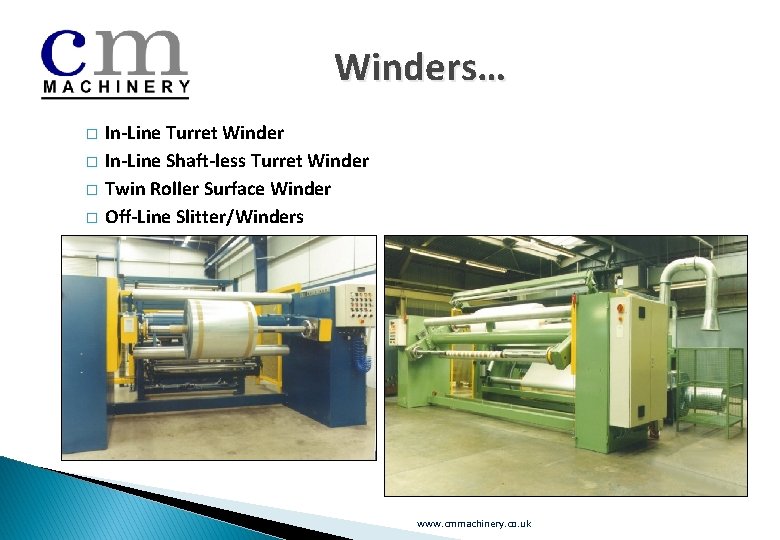 cm
MACHINERY

Winders…

□ In-Line Turret Winder
□ In-Line Shaft-less Turret Winder
□ Twin Roller Surface Winder
□ Off-Line Slitter/Winders

www.cmmachinery.co.uk